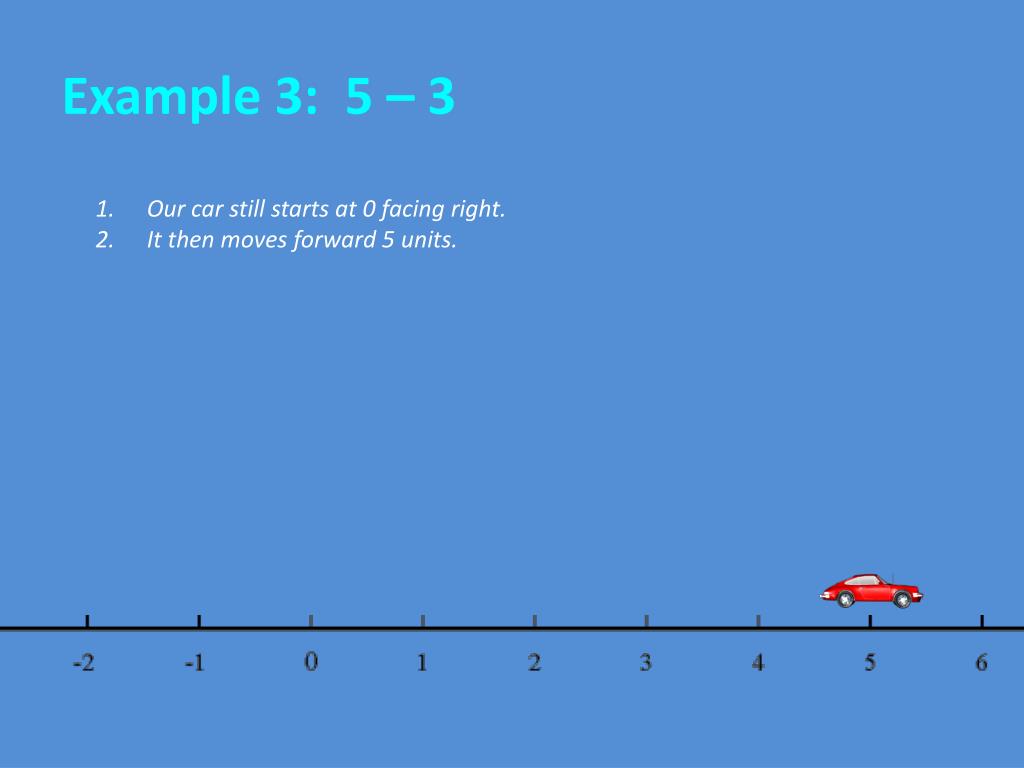 Example 3:  5 – 3

1. Our car still starts at 0 facing right.
2. It then moves forward 5 units.

-2 -1 0 1 2 3 4 5 6